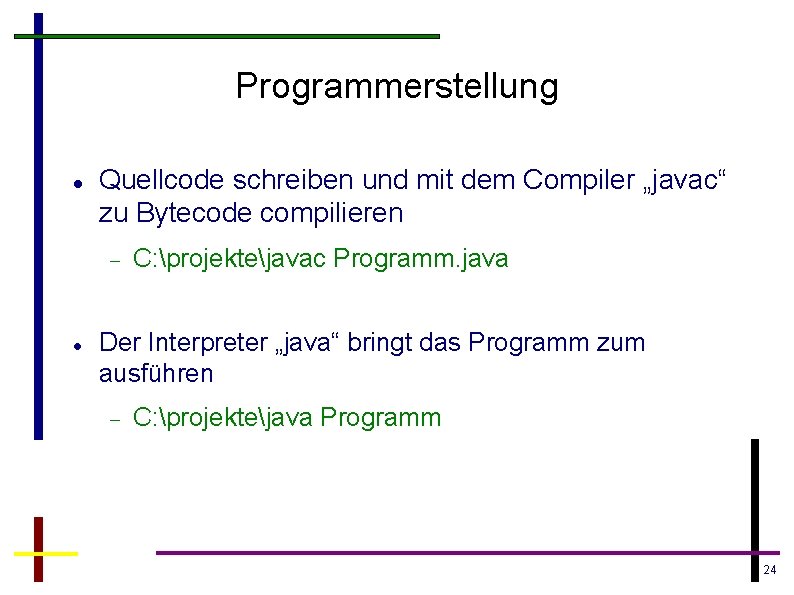 Programmerstellung

• Quellcode schreiben und mit dem Compiler „javac“ zu Bytecode compilieren

- C:\projekte\javac Programm.java

• Der Interpreter „java“ bringt das Programm zum ausführen

- C:\projekte\java Programm

24